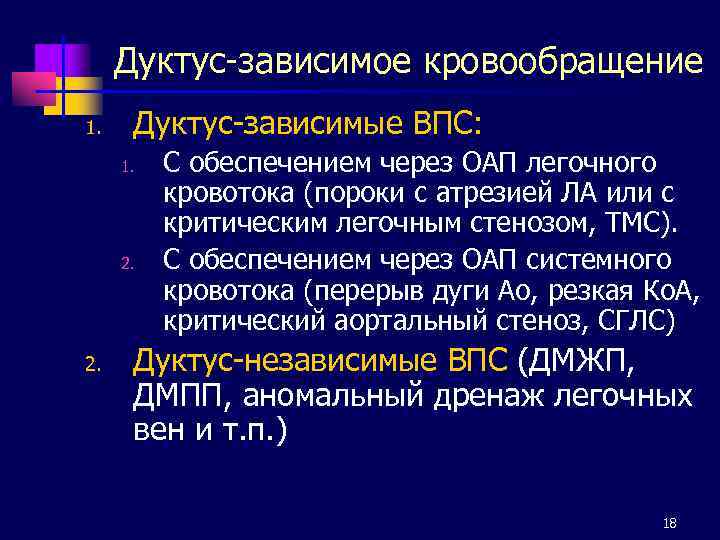 Дуктус-зависимое кровообращение

1. Дуктус-зависимые ВПС:
   1. С обеспечением через ОАП легочного кровотока (пороки с атрезией ЛА или с критическим легочным стенозом, ТМС).
   2. С обеспечением через ОАП системного кровотока (перерыв дуги Ао, резкая КоА, критический аортальный стеноз, СГЛС)
2. Дуктус-независимые ВПС (ДМЖП, ДМПП, аномальный дренаж легочных вен и т.п.)

18